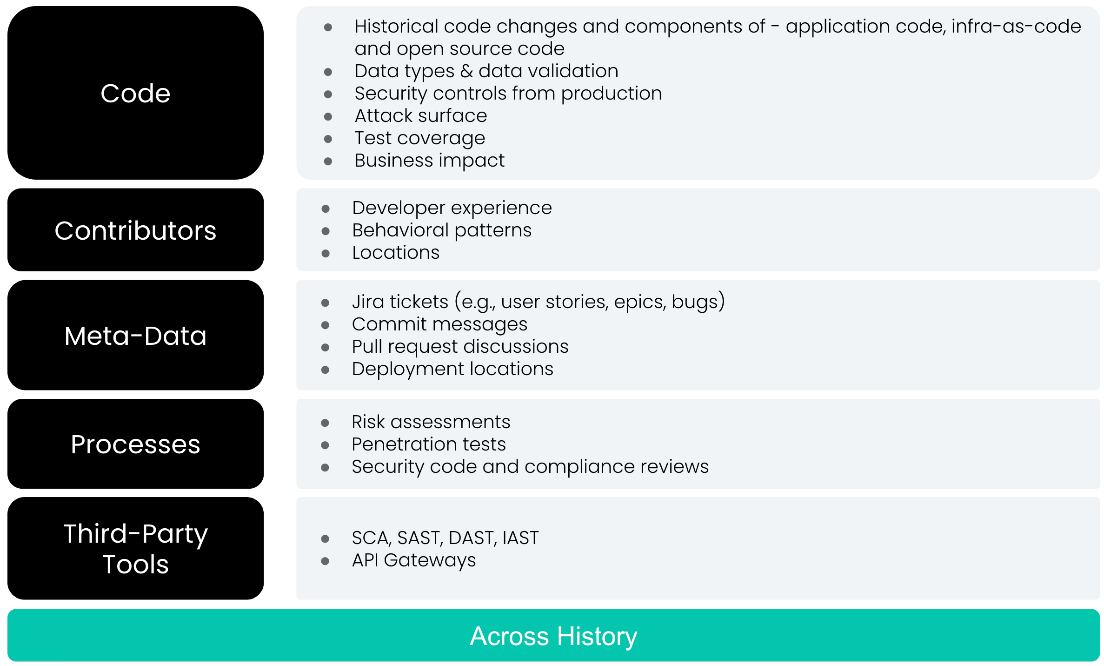 Code

- Historical code changes and components of - application code, infra-as-code and open source code
- Data types & data validation
- Security controls from production
- Attack surface
- Test coverage
- Business impact

Contributors

- Developer experience
- Behavioral patterns
- Locations

Meta-Data

- Jira tickets (e.g., user stories, epics, bugs)
- Commit messages
- Pull request discussions
- Deployment locations

Processes

- Risk assessments
- Penetration tests
- Security code and compliance reviews

Third-Party Tools

- SCA, SAST, DAST, IAST
- API Gateways

Across History